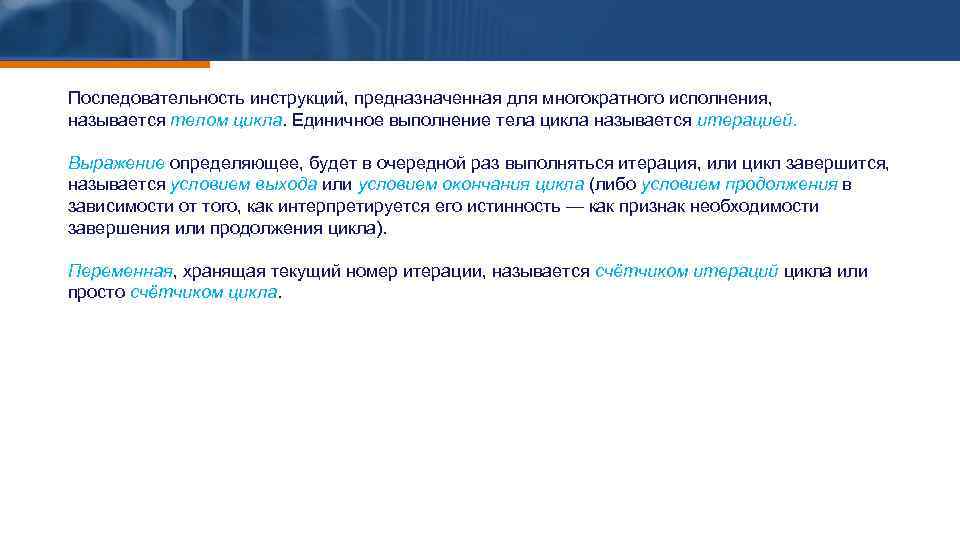 Последовательность инструкций, предназначенная для многократного исполнения, называется телом цикла. Единичное выполнение тела цикла называется итерацией.

Выражение определяющее, будет в очередной раз выполняться итерация, или цикл завершится, называется условием выхода или условием окончания цикла (либо условием продолжения в зависимости от того, как интерпретируется его истинность — как признак необходимости завершения или продолжения цикла).

Переменная, хранящая текущий номер итерации, называется счётчиком итераций цикла или просто счётчиком цикла.